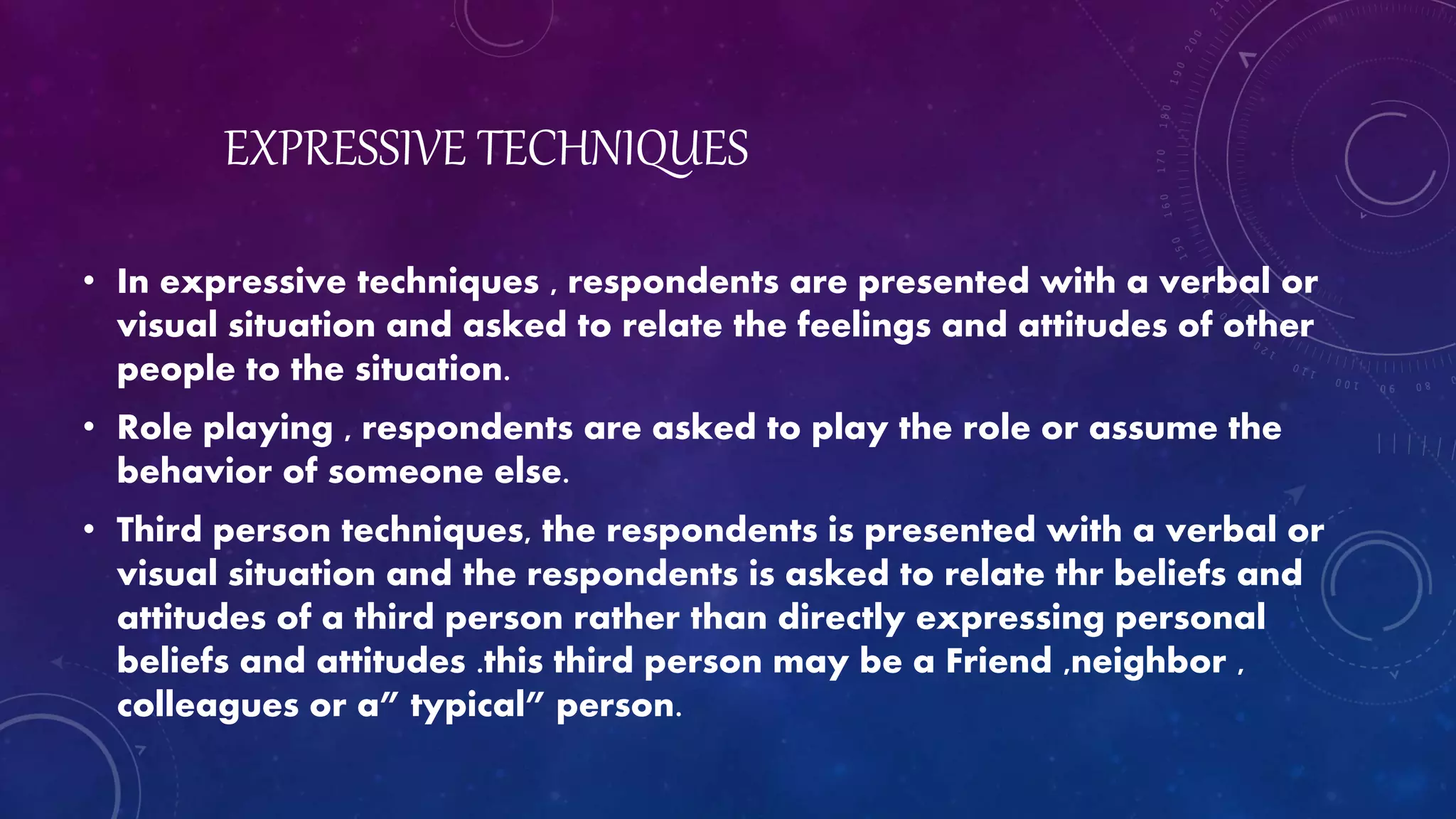 EXPRESSIVE TECHNIQUES

• In expressive techniques , respondents are presented with a verbal or visual situation and asked to relate the feelings and attitudes of other people to the situation.

• Role playing , respondents are asked to play the role or assume the behavior of someone else.

• Third person techniques, the respondents is presented with a verbal or visual situation and the respondents is asked to relate thr beliefs and attitudes of a third person rather than directly expressing personal beliefs and attitudes .this third person may be a Friend ,neighbor , colleagues or a" typical" person.